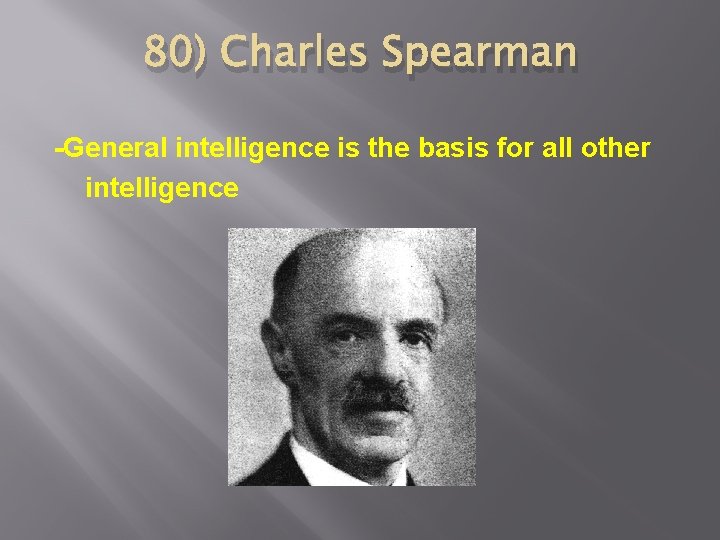 80) Charles Spearman

-General intelligence is the basis for all other intelligence